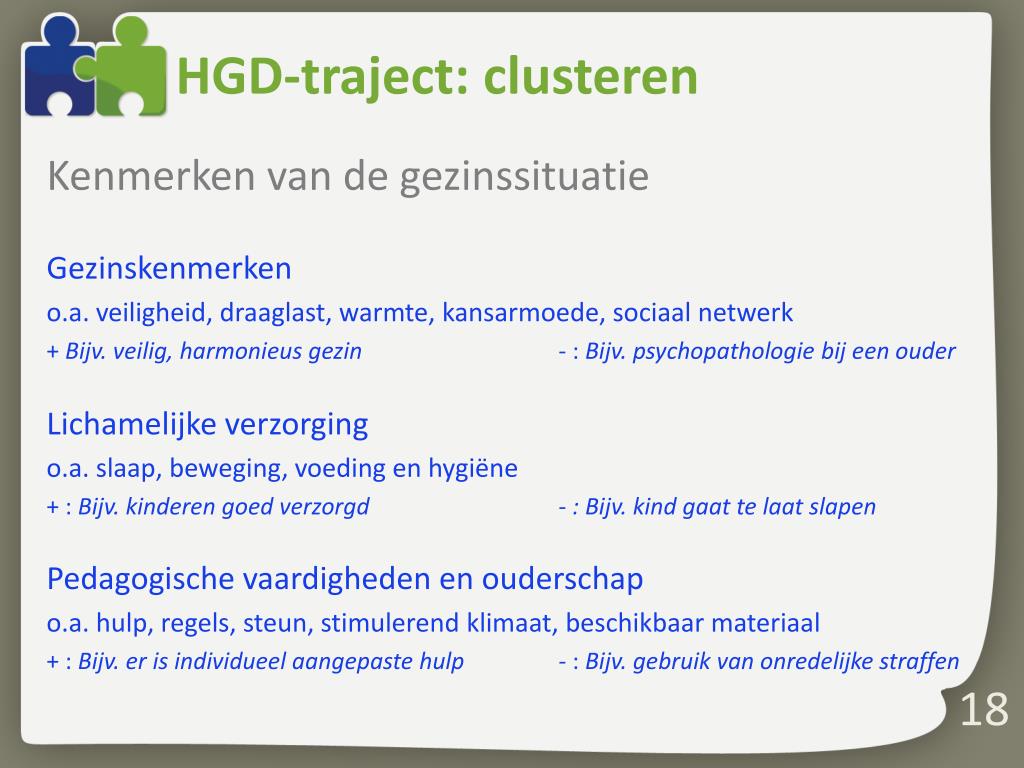 HGD-traject: clusteren

Kenmerken van de gezinssituatie

Gezinskenmerken

o.a. veiligheid, draaglast, warmte, kansarmoede, sociaal netwerk

+ Bijv. veilig, harmonieus gezin - : Bijv. psychopathologie bij een ouder

Lichamelijke verzorging

o.a. slaap, beweging, voeding en hygiëne

+ : Bijv. kinderen goed verzorgd - : Bijv. kind gaat te laat slapen

Pedagogische vaardigheden en ouderschap

o.a. hulp, regels, steun, stimulerend klimaat, beschikbaar materiaal

+ : Bijv. er is individueel aangepaste hulp - : Bijv. gebruik van onredelijke straffen

18